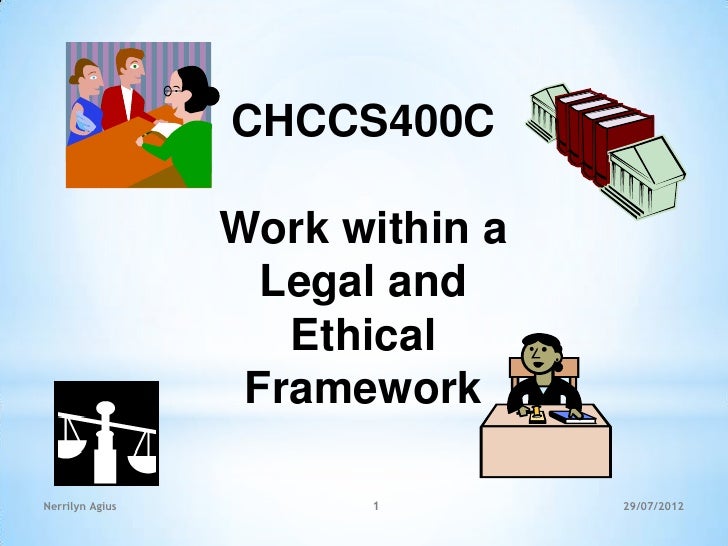 CHCCS400C

Work within a Legal and Ethical Framework

Nerrilyn Agius

1

29/07/2012